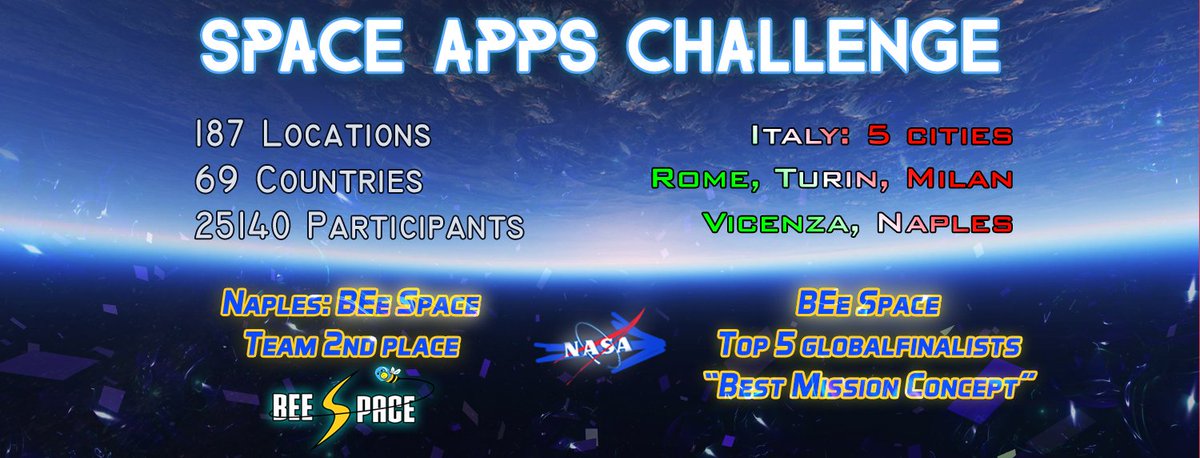 SPACE APPS CHALLENGE

187 Locations
69 Countries
25140 Participants

Italy: 5 cities
Rome, Turin, Milan
Vicenza, Naples

Naples: BEe Space
Team 2nd place

BEE SPACE

NASA

BEe Space
Top 5 globalfinalists
"Best Mission Concept"